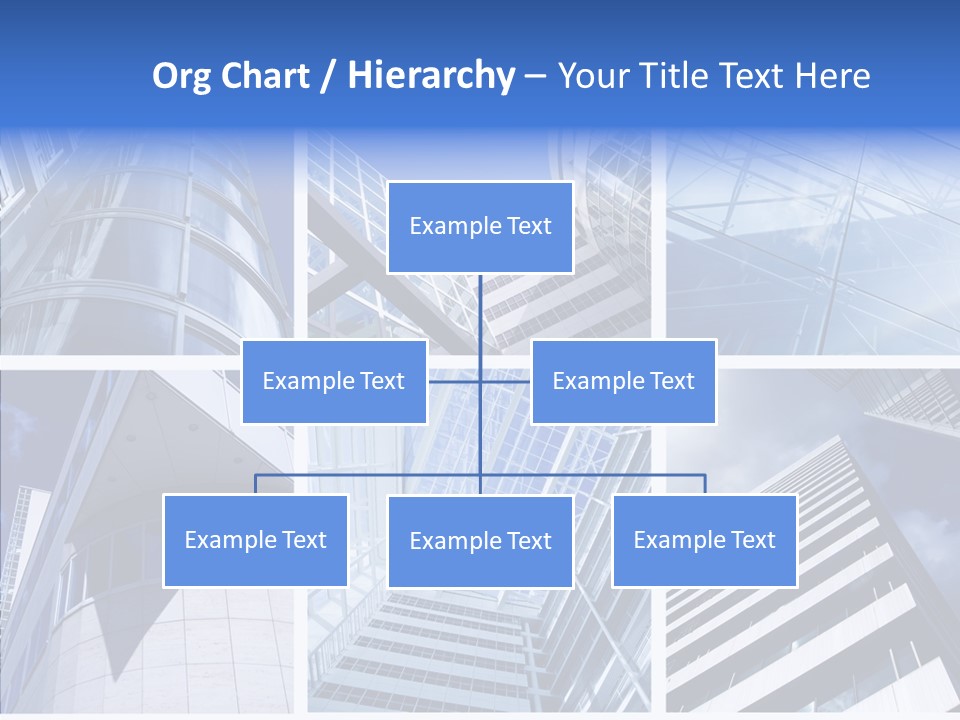 Org Chart / Hierarchy – Your Title Text Here

Example Text

Example Text

Example Text

Example Text

Example Text

Example Text